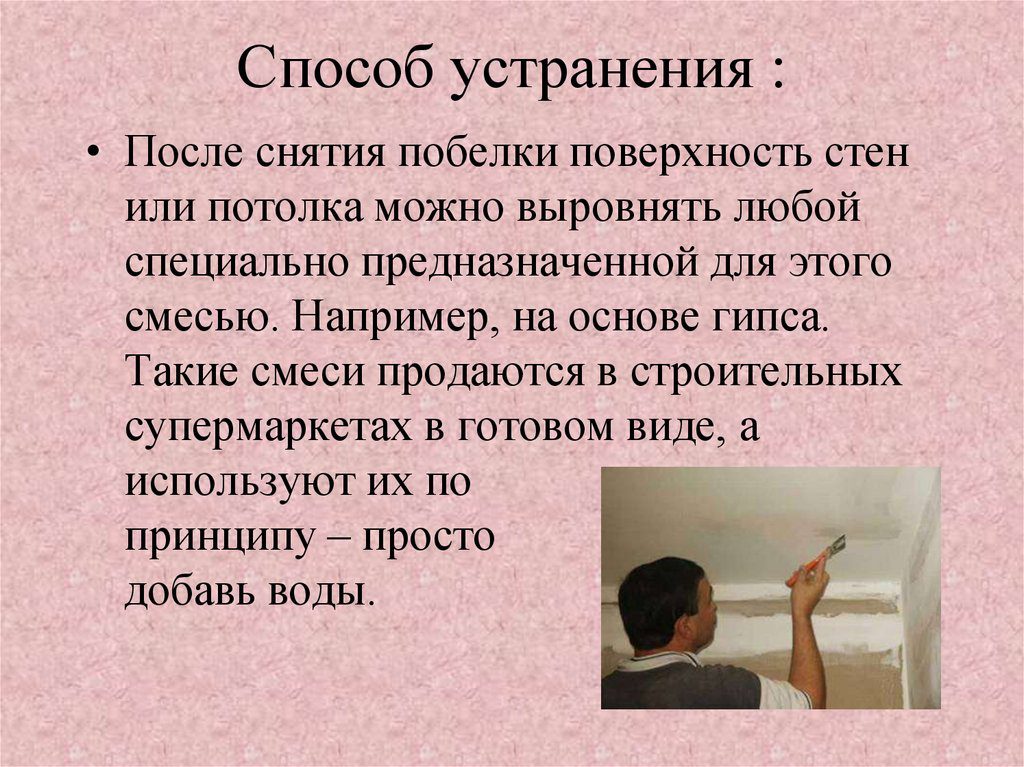 Способ устранения :

• После снятия побелки поверхность стен или потолка можно выровнять любой специально предназначенной для этого смесью. Например, на основе гипса. Такие смеси продаются в строительных супермаркетах в готовом виде, а используют их по принципу – просто добавь воды.